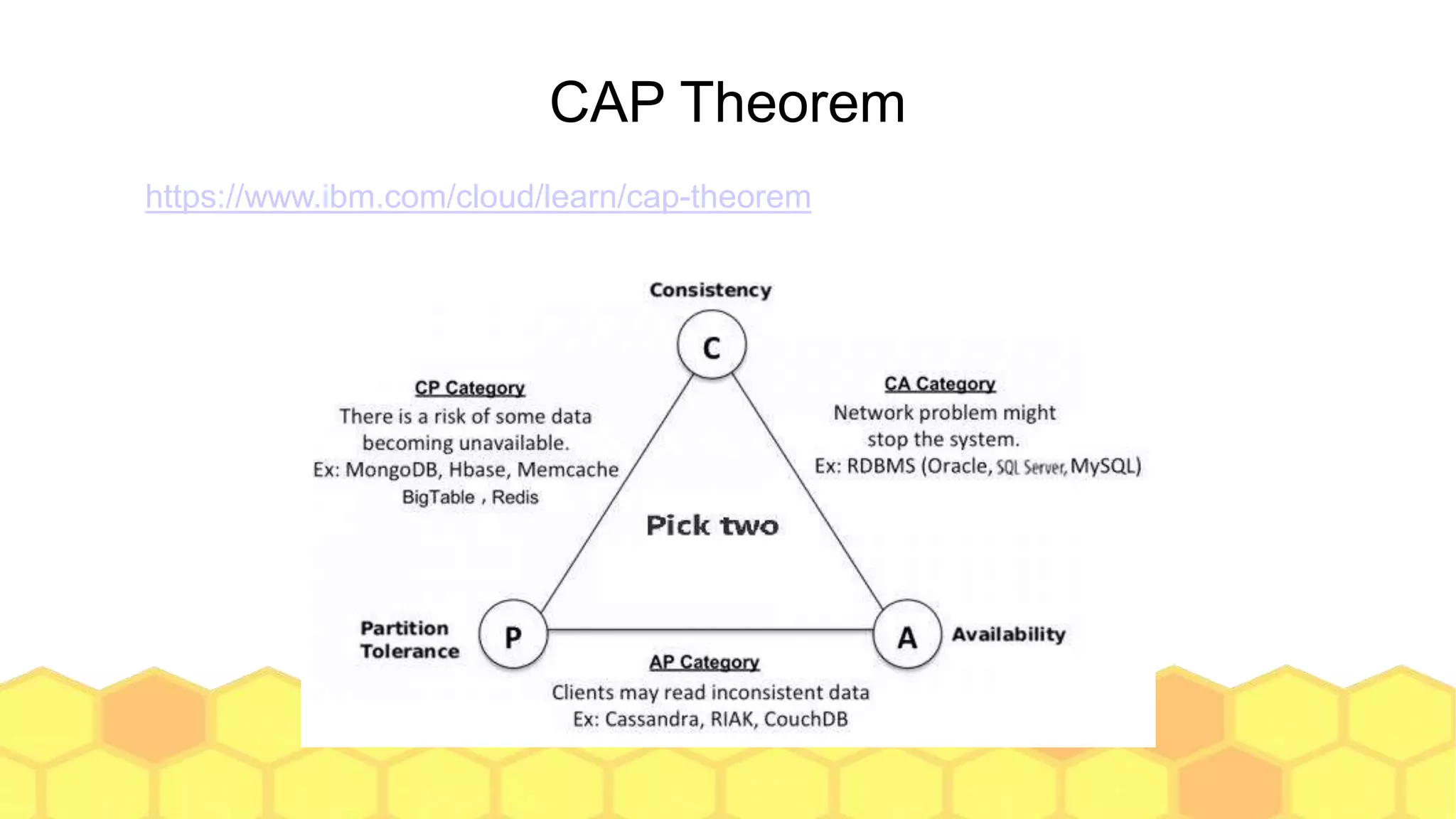 CAP Theorem

https://www.ibm.com/cloud/learn/cap-theorem

Consistency

C

CP Category
There is a risk of some data becoming unavailable.
Ex: MongoDB, Hbase, Memcache
BigTable , Redis

CA Category
Network problem might stop the system.
Ex: RDBMS (Oracle, SQL Server, MySQL)

Pick two

Partition Tolerance

P

A

Availability

AP Category
Clients may read inconsistent data
Ex: Cassandra, RIAK, CouchDB